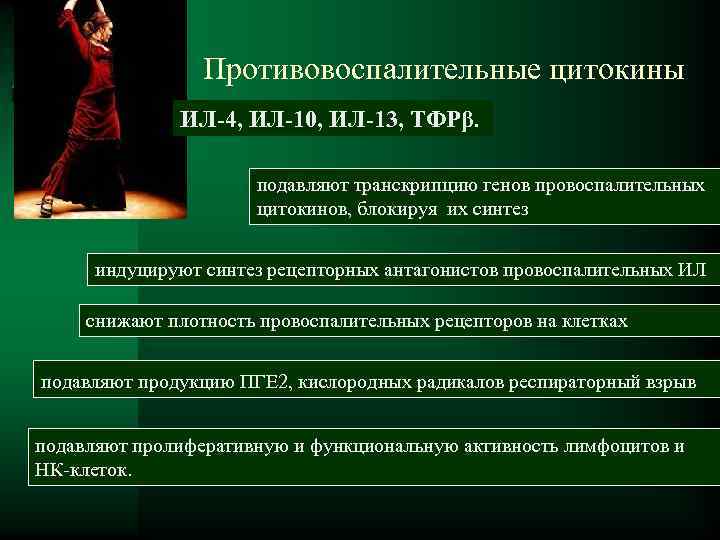 Противовоспалительные цитокины

ИЛ-4, ИЛ-10, ИЛ-13, ТФРβ.

подавляют транскрипцию генов провоспалительных цитокинов, блокируя их синтез

индуцируют синтез рецепторных антагонистов провоспалительных ИЛ

снижают плотность провоспалительных рецепторов на клетках

подавляют продукцию ПГЕ2, кислородных радикалов респираторный взрыв

подавляют пролиферативную и функциональную активность лимфоцитов и НК-клеток.